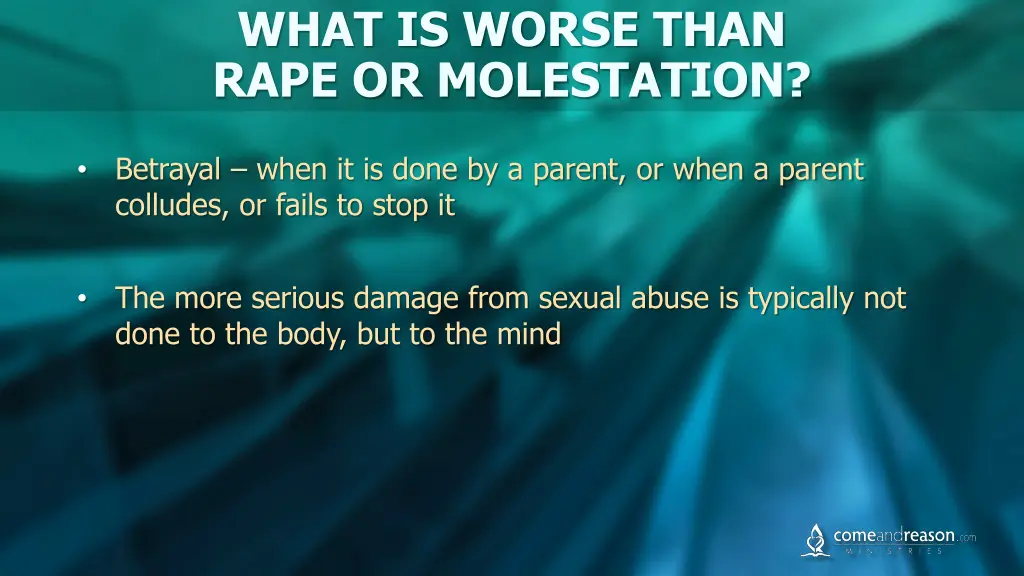 WHAT IS WORSE THAN RAPE OR MOLESTATION?

• Betrayal – when it is done by a parent, or when a parent colludes, or fails to stop it

• The more serious damage from sexual abuse is typically not done to the body, but to the mind

comeandreason.com
MINISTRIES